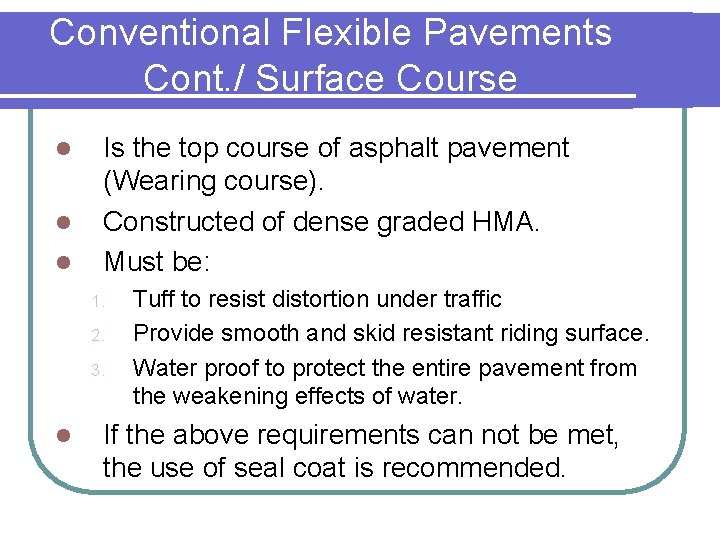 Conventional Flexible Pavements Cont./ Surface Course

- Is the top course of asphalt pavement (Wearing course).
- Constructed of dense graded HMA.
- Must be:
  1. Tuff to resist distortion under traffic
  2. Provide smooth and skid resistant riding surface.
  3. Water proof to protect the entire pavement from the weakening effects of water.
- If the above requirements can not be met, the use of seal coat is recommended.